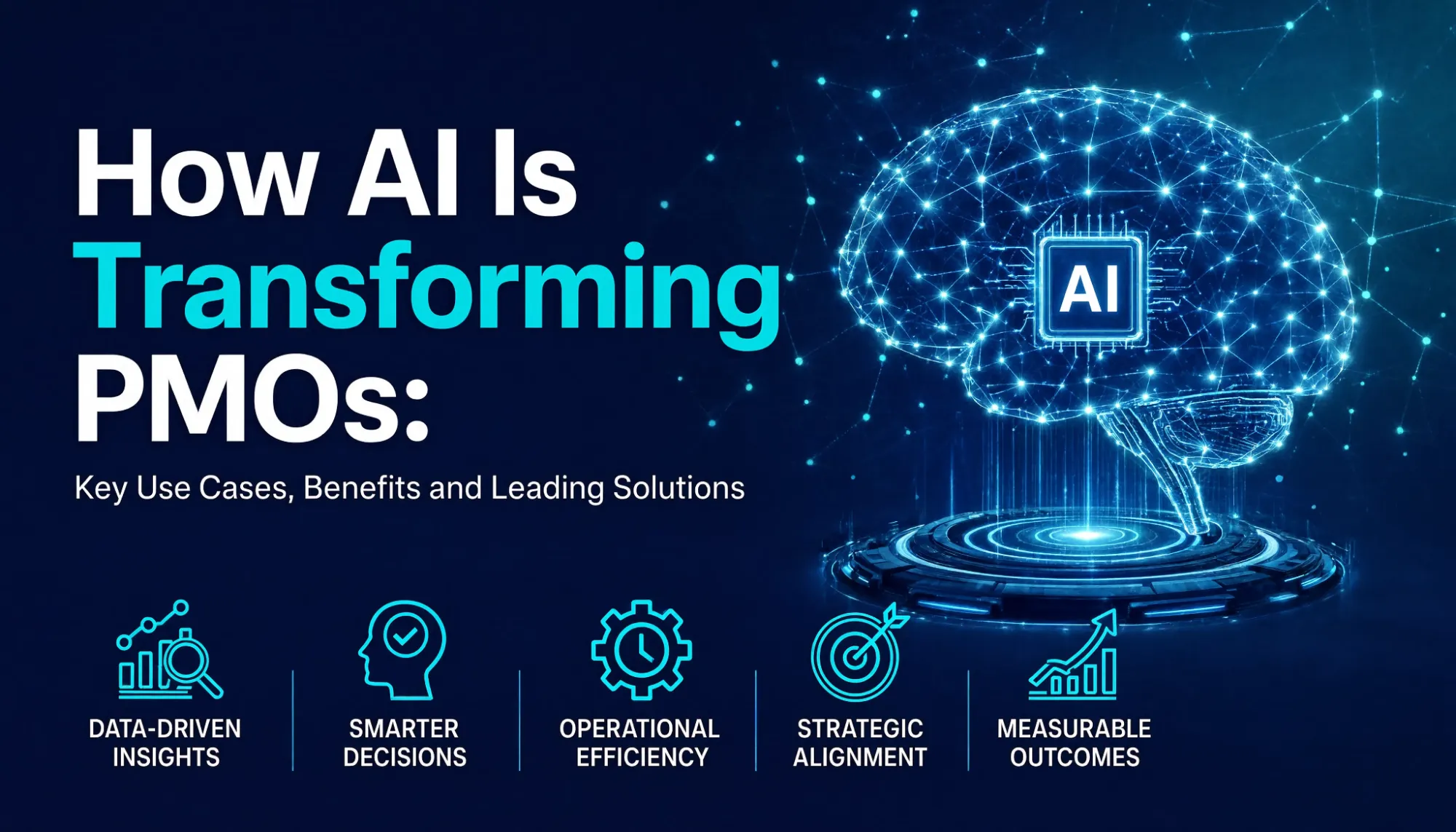 How AI Is Transforming PMOs:

Key Use Cases, Benefits and Leading Solutions

AI

DATA-DRIVEN INSIGHTS

SMARTER DECISIONS

OPERATIONAL EFFICIENCY

STRATEGIC ALIGNMENT

MEASURABLE OUTCOMES